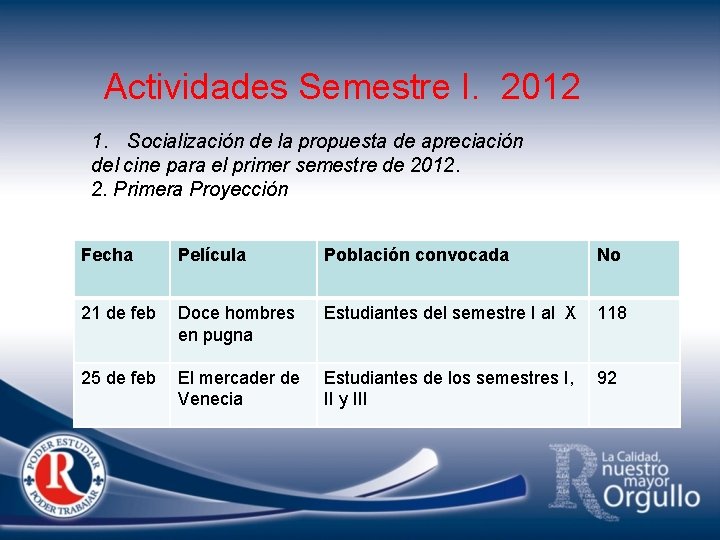 Actividades Semestre I. 2012

1. Socialización de la propuesta de apreciación del cine para el primer semestre de 2012.
2. Primera Proyección

| Fecha | Película | Población convocada | No |
|---|---|---|---|
| 21 de feb | Doce hombres en pugna | Estudiantes del semestre I al X | 118 |
| 25 de feb | El mercader de Venecia | Estudiantes de los semestres I, II y III | 92 |

PODER ESTUDIAR
R
PODER TRABAJAR

R
La Calidad, nuestro mayor Orgullo